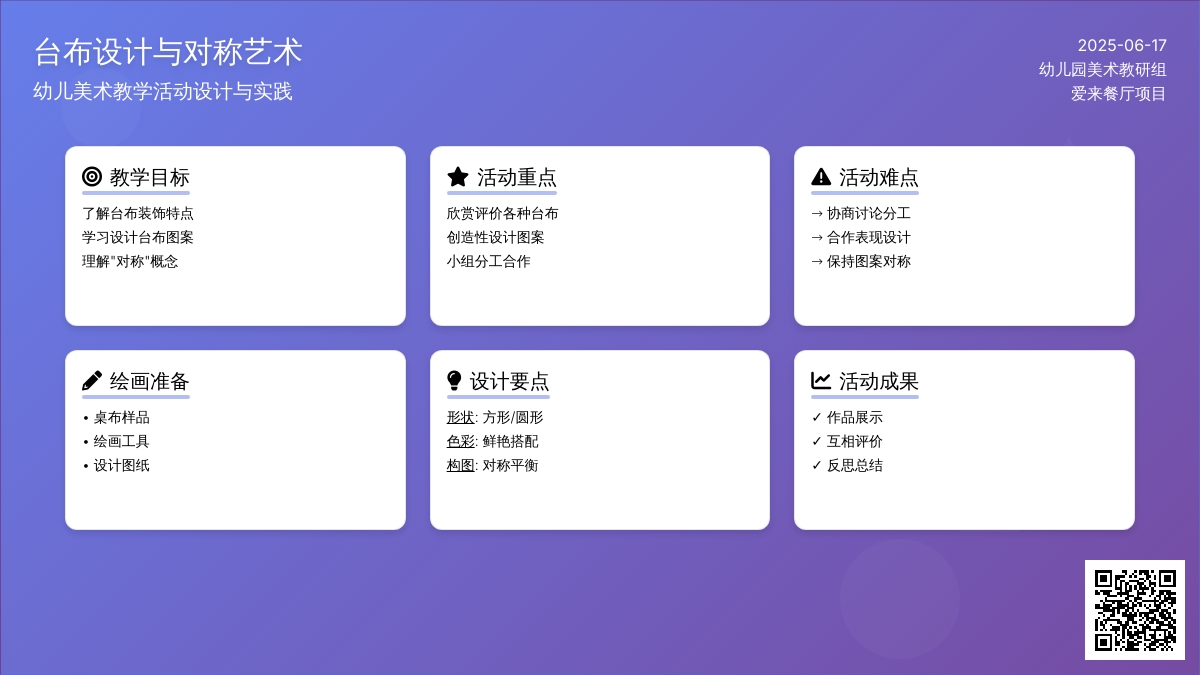 台布设计与对称艺术

幼儿美术教学活动设计与实践

2025-06-17
幼儿园美术教研组
爱来餐厅项目

教学目标

了解台布装饰特点
学习设计台布图案
理解"对称"概念

活动重点

欣赏评价各种台布
创造性设计图案
小组分工合作

活动难点

→ 协商讨论分工
→ 合作表现设计
→ 保持图案对称

绘画准备

• 桌布样品
• 绘画工具
• 设计图纸

设计要点

形状: 方形/圆形
色彩: 鲜艳搭配
构图: 对称平衡

活动成果

✓ 作品展示
✓ 互相评价
✓ 反思总结